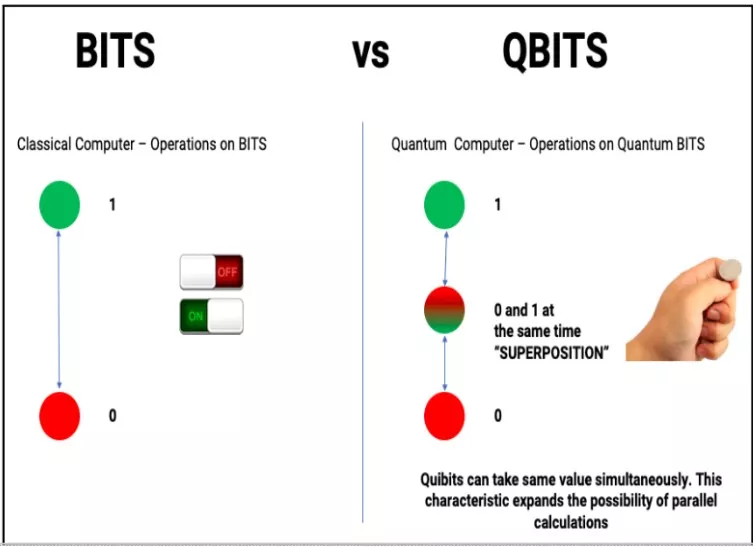 BITS vs QBITS

Classical Computer – Operations on BITS

1

OFF

ON

0

Quantum Computer – Operations on Quantum BITS

1

0 and 1 at the same time "SUPERPOSITION"

0

Quibits can take same value simultaneously. This characteristic expands the possibility of parallel calculations